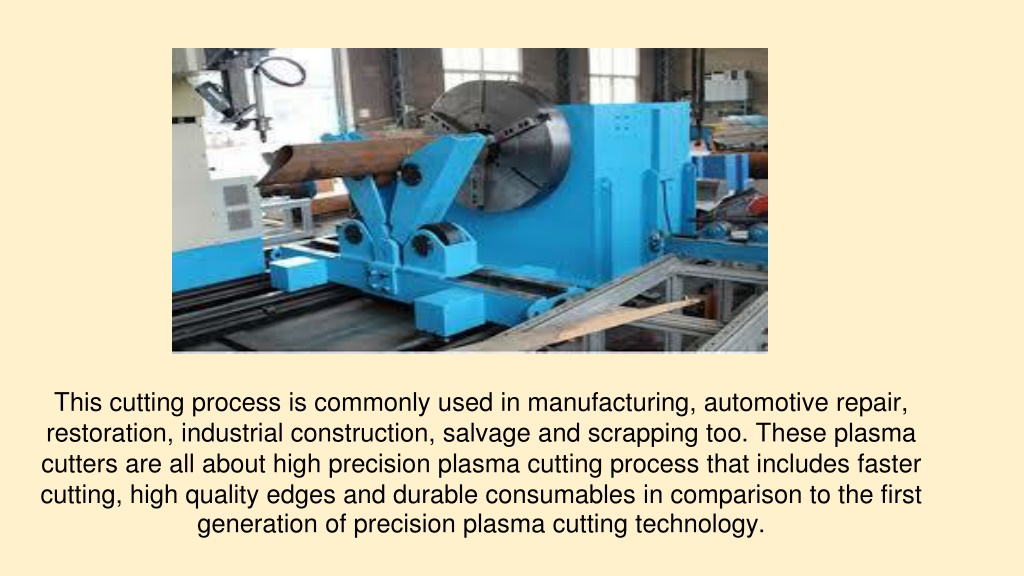 This cutting process is commonly used in manufacturing, automotive repair, restoration, industrial construction, salvage and scrapping too. These plasma cutters are all about high precision plasma cutting process that includes faster cutting, high quality edges and durable consumables in comparison to the first generation of precision plasma cutting technology.